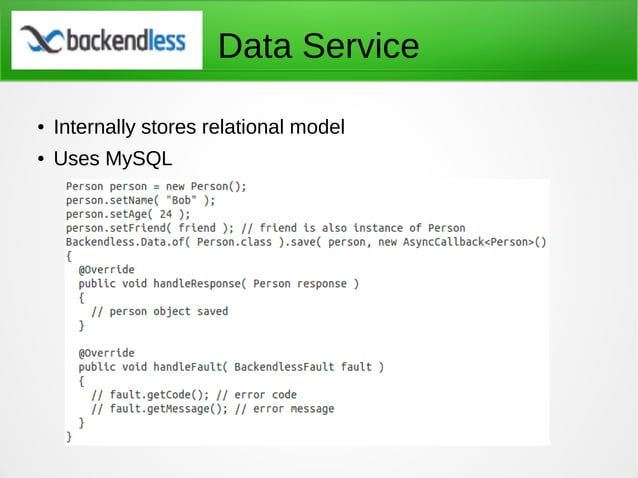 backendless

Data Service

• Internally stores relational model
• Uses MySQL

Person person = new Person();
person.setName( "Bob" );
person.setAge( 24 );
person.setFriend( friend ); // friend is also instance of Person
Backendless.Data.of( Person.class ).save( person, new AsyncCallback<Person>()
{
  @Override
  public void handleResponse( Person response )
  {
    // person object saved
  }

  @Override
  public void handleFault( BackendlessFault fault )
  {
    // fault.getCode(); // error code
    // fault.getMessage(); // error message
  }
}